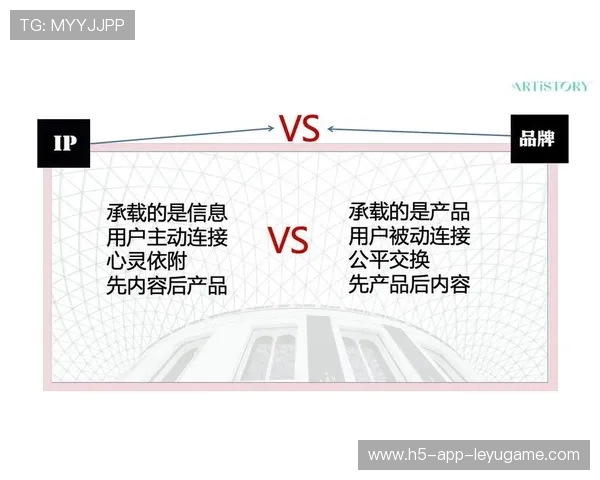 TG: MYYJJPP

ARTiSTORY

IP

VS

品牌

承载的是信息
用户主动连接
心灵依附
先内容后产品

VS

承载的是产品
用户被动连接
公平交换
先产品后内容

www.h5-app-leyugame.com